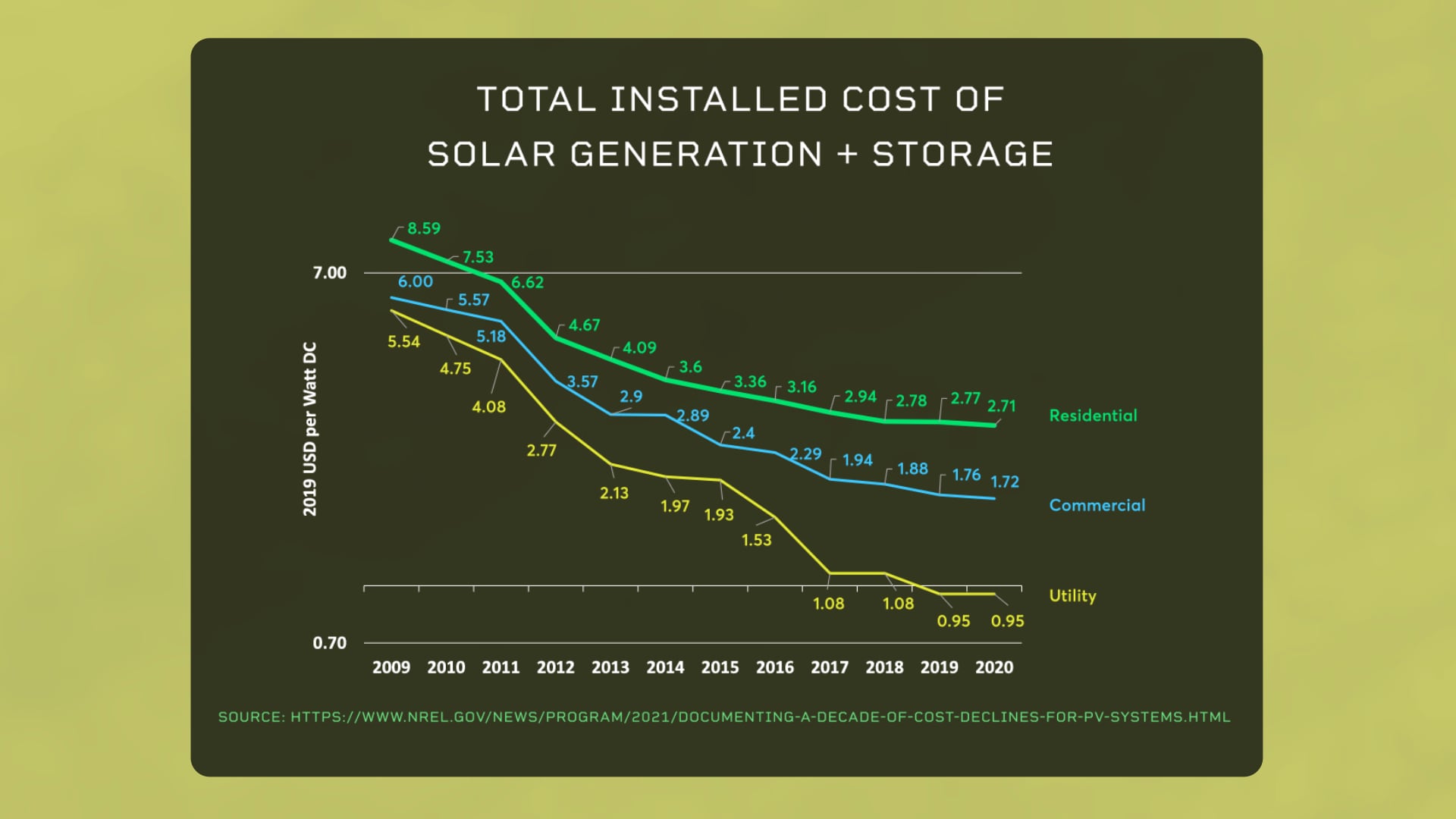 TOTAL INSTALLED COST OF SOLAR GENERATION + STORAGE

2019 USD per Watt DC

7.00

0.70

8.59
7.53
6.62
4.67
4.09
3.6
3.36
3.16
2.94
2.78
2.77
2.71
Residential

6.00
5.57
5.18
3.57
2.9
2.89
2.4
2.29
1.94
1.88
1.76
1.72
Commercial

5.54
4.75
4.08
2.77
2.13
1.97
1.93
1.53
1.08
1.08
0.95
0.95
Utility

2009 2010 2011 2012 2013 2014 2015 2016 2017 2018 2019 2020

SOURCE: HTTPS://WWW.NREL.GOV/NEWS/PROGRAM/2021/DOCUMENTING-A-DECADE-OF-COST-DECLINES-FOR-PV-SYSTEMS.HTML